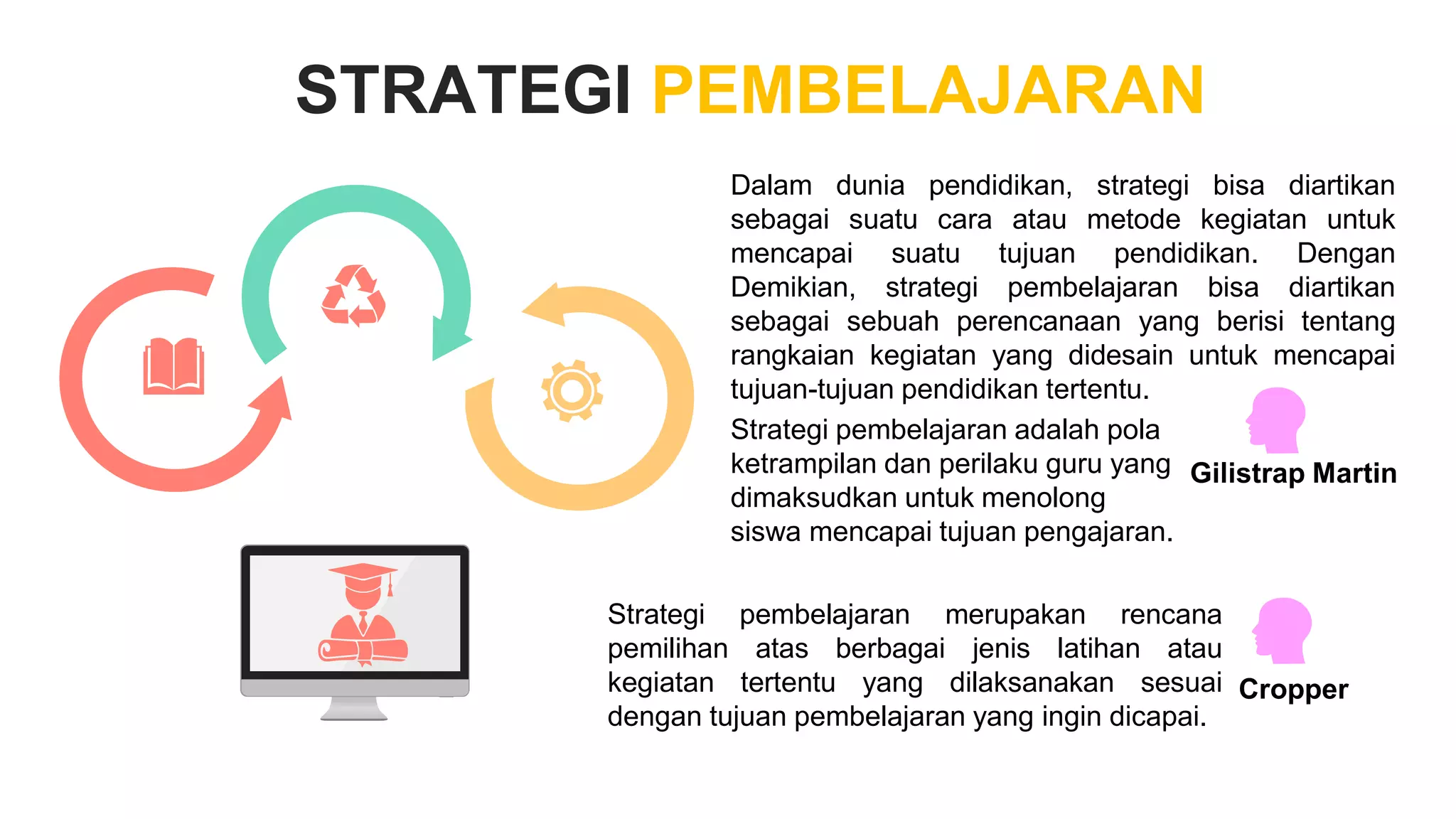 STRATEGI PEMBELAJARAN

Dalam dunia pendidikan, strategi bisa diartikan sebagai suatu cara atau metode kegiatan untuk mencapai suatu tujuan pendidikan. Dengan Demikian, strategi pembelajaran bisa diartikan sebagai sebuah perencanaan yang berisi tentang rangkaian kegiatan yang didesain untuk mencapai tujuan-tujuan pendidikan tertentu.

Strategi pembelajaran adalah pola ketrampilan dan perilaku guru yang dimaksudkan untuk menolong siswa mencapai tujuan pengajaran.

Gilistrap Martin

Strategi pembelajaran merupakan rencana pemilihan atas berbagai jenis latihan atau kegiatan tertentu yang dilaksanakan sesuai dengan tujuan pembelajaran yang ingin dicapai.

Cropper